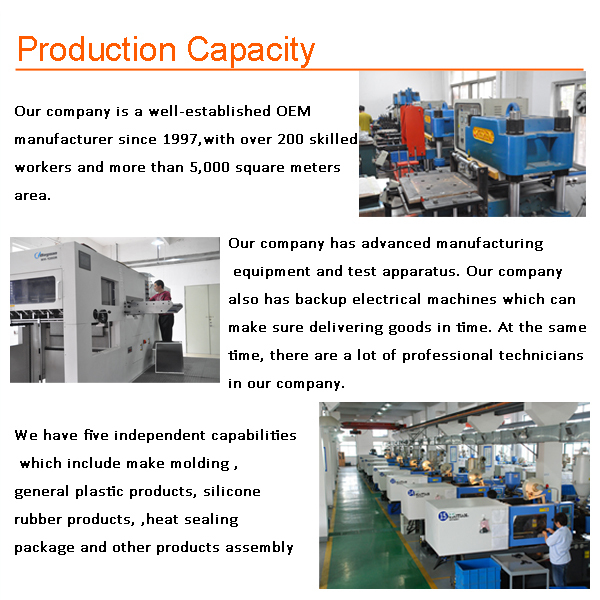 Production Capacity

Our company is a well-established OEM manufacturer since 1997,with over 200 skilled workers and more than 5,000 square meters area.

Our company has advanced manufacturing equipment and test apparatus. Our company also has backup electrical machines which can make sure delivering goods in time. At the same time, there are a lot of professional technicians in our company.

We have five independent capabilities which include make molding , general plastic products, silicone rubber products, ,heat sealing package and other products assembly